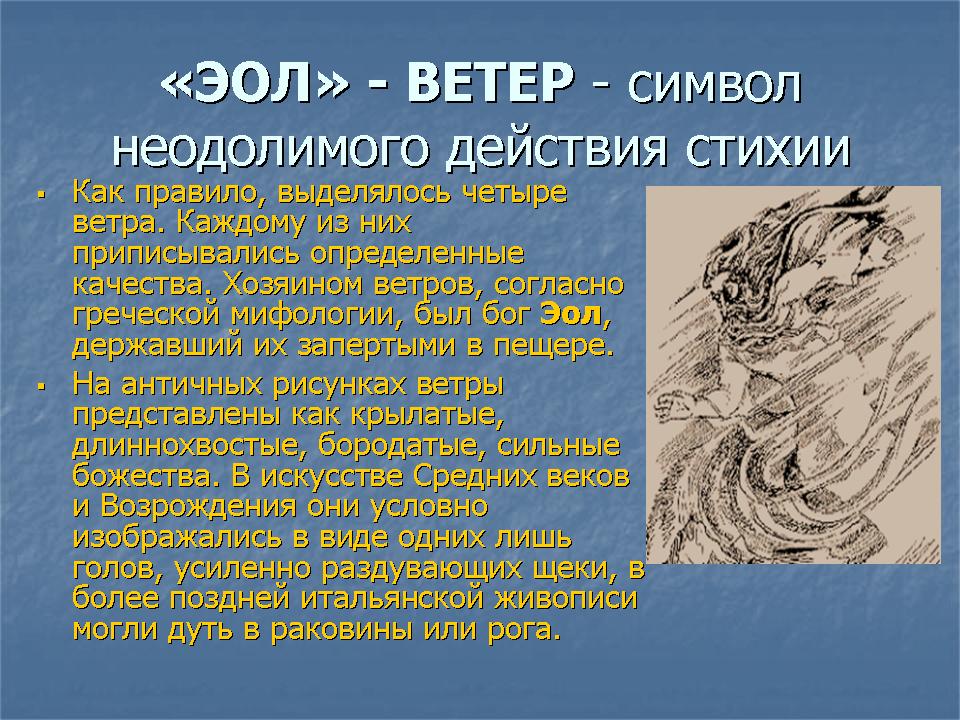 «ЭОЛ» - ВЕТЕР - символ неодолимого действия стихии

▪ Как правило, выделялось четыре ветра. Каждому из них приписывались определенные качества. Хозяином ветров, согласно греческой мифологии, был бог Эол, державший их запертыми в пещере.

▪ На античных рисунках ветры представлены как крылатые, длиннохвостые, бородатые, сильные божества. В искусстве Средних веков и Возрождения они условно изображались в виде одних лишь голов, усиленно раздувающих щеки, в более поздней итальянской живописи могли дуть в раковины или рога.